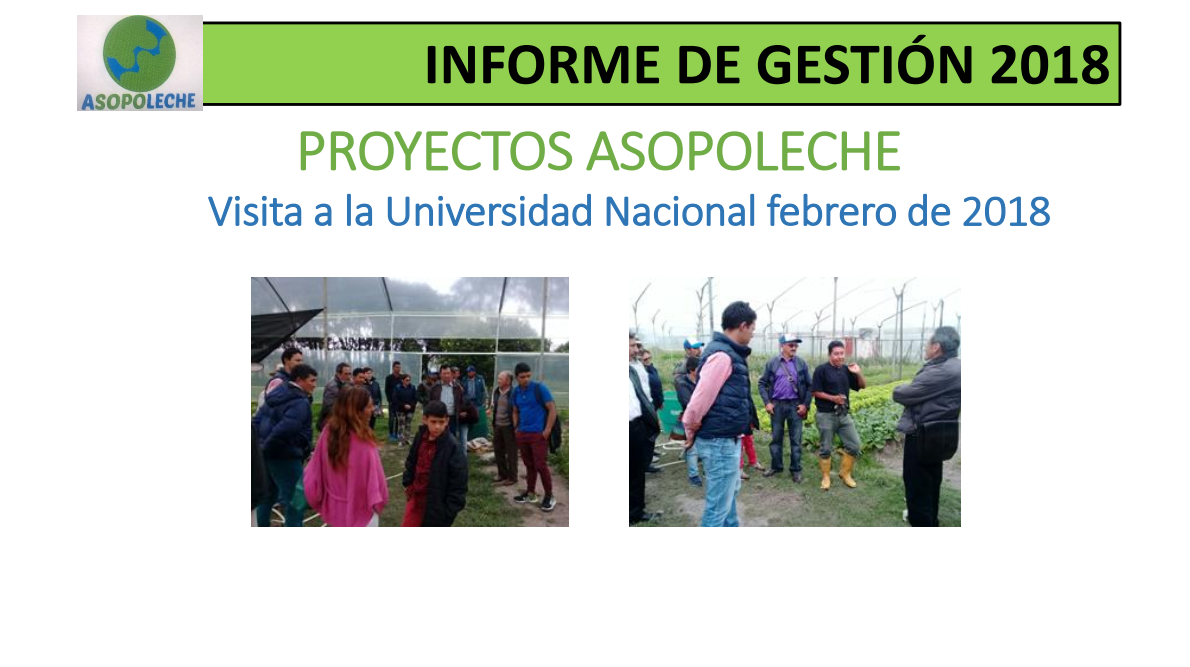 ASOPOLECHE

INFORME DE GESTIÓN 2018

PROYECTOS ASOPOLECHE

Visita a la Universidad Nacional febrero de 2018